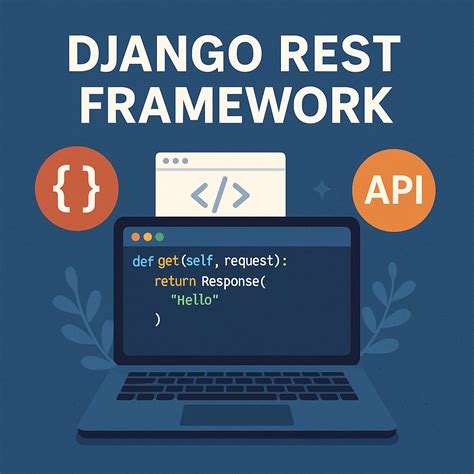 DJANGO REST FRAMEWORK

{}

</>

API

def get(self, request):
    return Response(
        "Hello"
    )